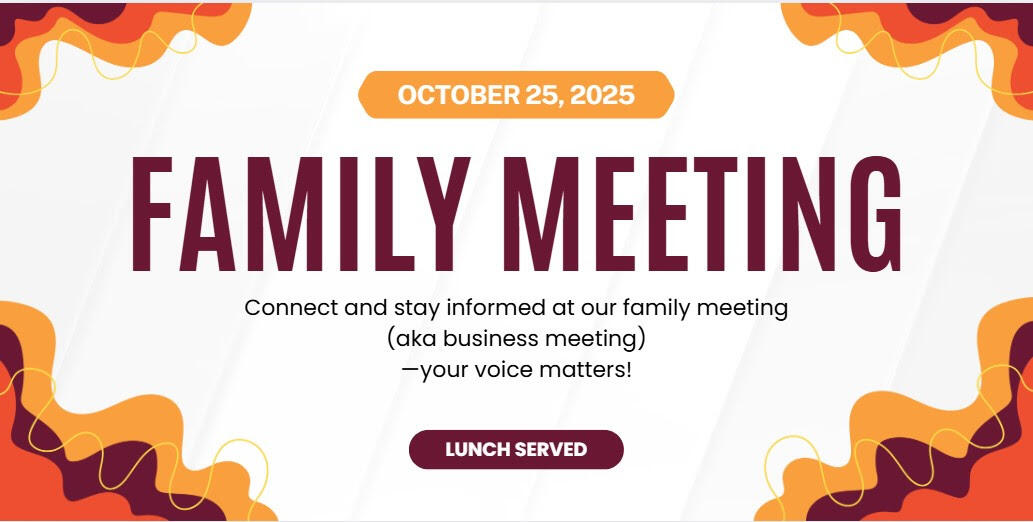 OCTOBER 25, 2025

FAMILY MEETING

Connect and stay informed at our family meeting (aka business meeting) —your voice matters!

LUNCH SERVED